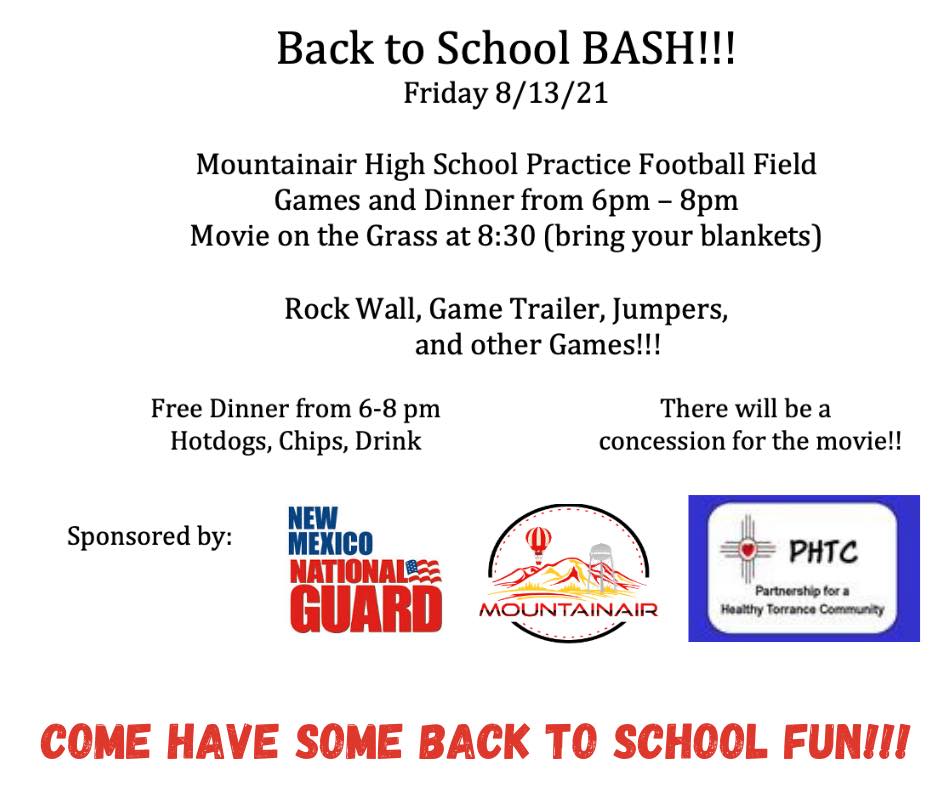 Back to School BASH!!!
Friday 8/13/21

Mountainair High School Practice Football Field
Games and Dinner from 6pm – 8pm
Movie on the Grass at 8:30 (bring your blankets)

Rock Wall, Game Trailer, Jumpers, and other Games!!!

Free Dinner from 6-8 pm
Hotdogs, Chips, Drink

There will be a concession for the movie!!

Sponsored by:

NEW MEXICO NATIONAL GUARD

MOUNTAINAIR

PHTC
Partnership for a Healthy Torrance Community

COME HAVE SOME BACK TO SCHOOL FUN!!!